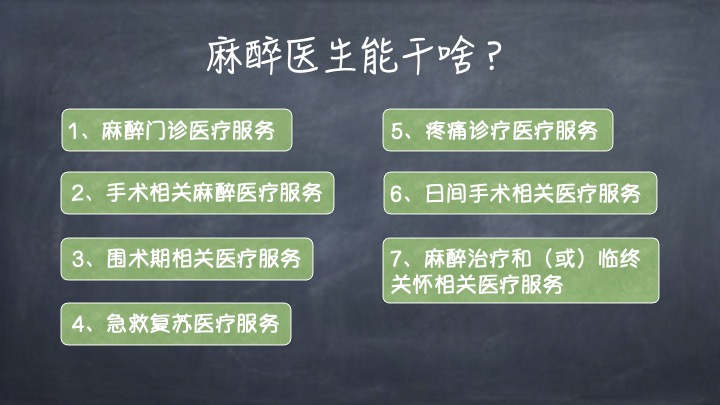 麻醉医生能干啥？

1、麻醉门诊医疗服务

2、手术相关麻醉医疗服务

3、围术期相关医疗服务

4、急救复苏医疗服务

5、疼痛诊疗医疗服务

6、日间手术相关医疗服务

7、麻醉治疗和（或）临终关怀相关医疗服务